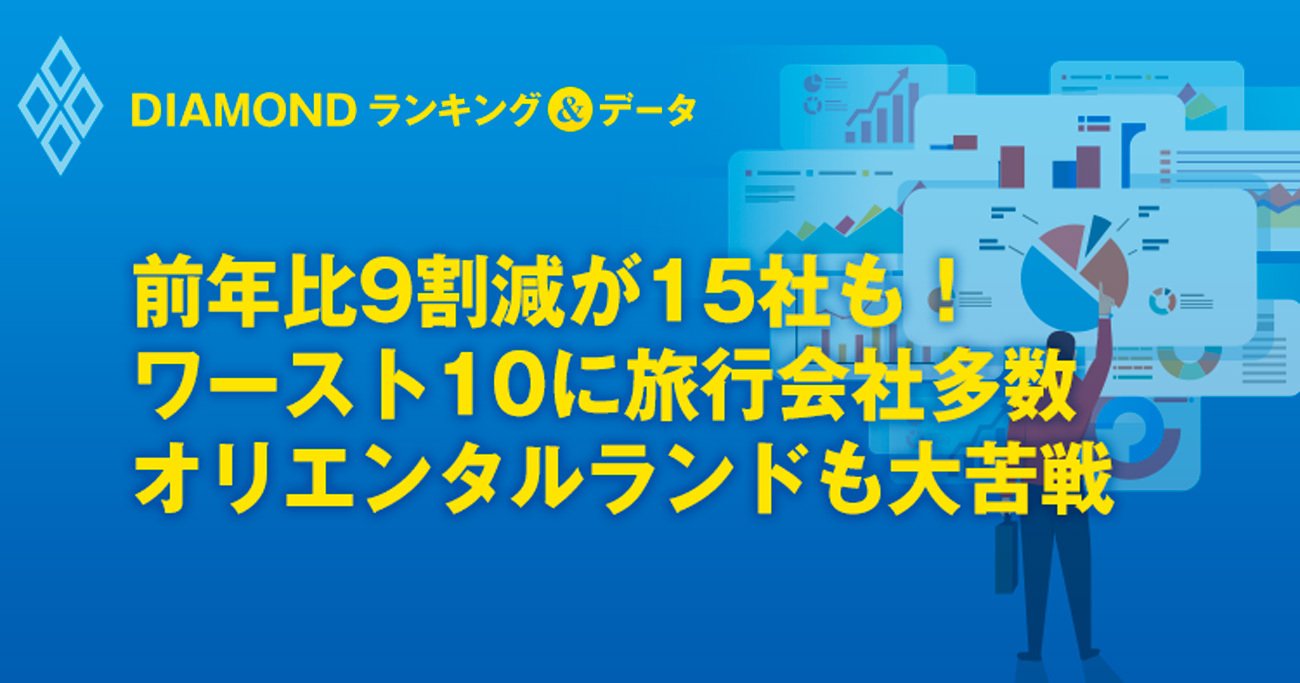 DIAMOND ランキング＆データ

前年比9割減が15社も！
ワースト10に旅行会社多数
オリエンタルランドも大苦戦